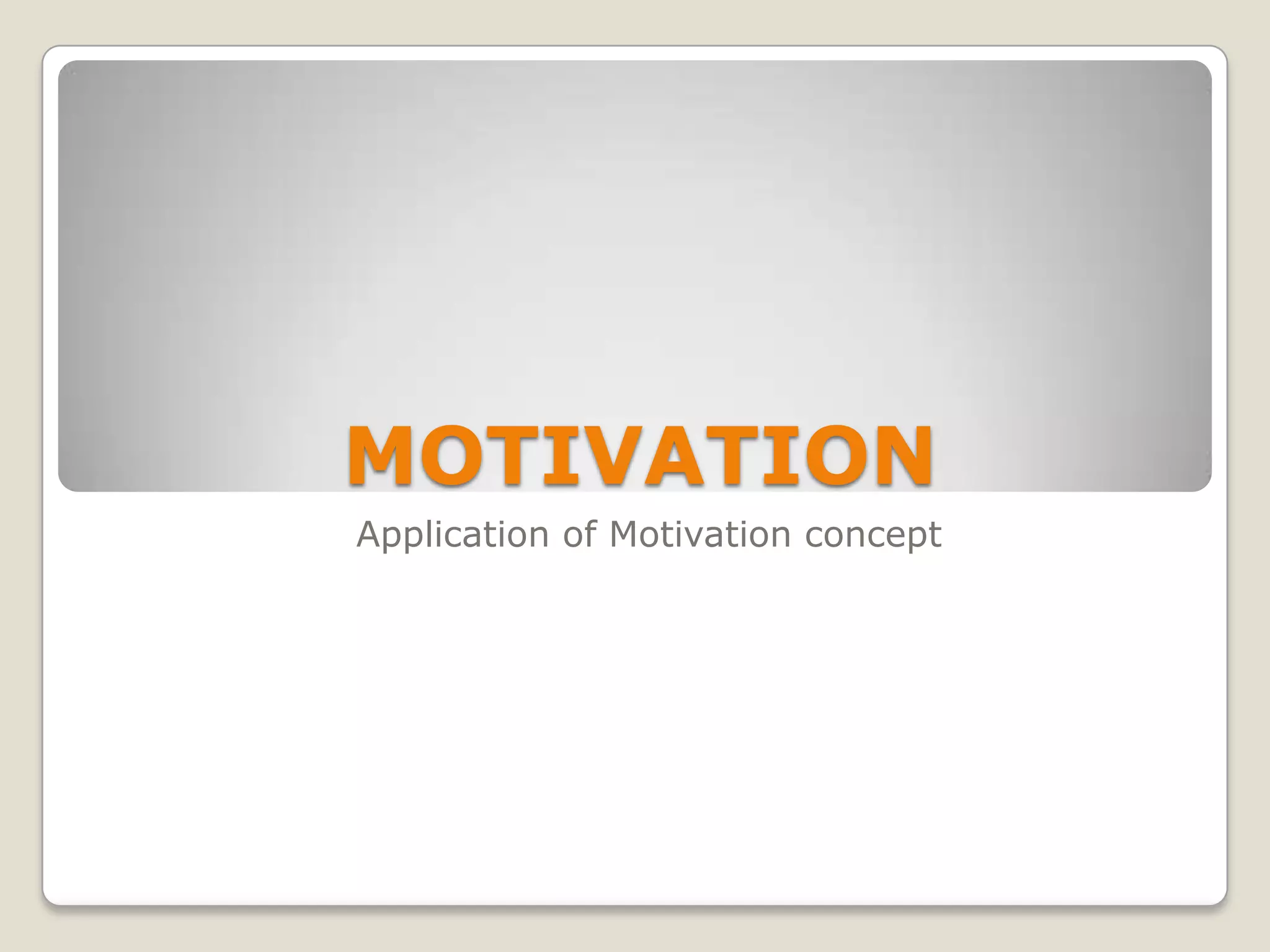 MOTIVATION

Application of Motivation concept